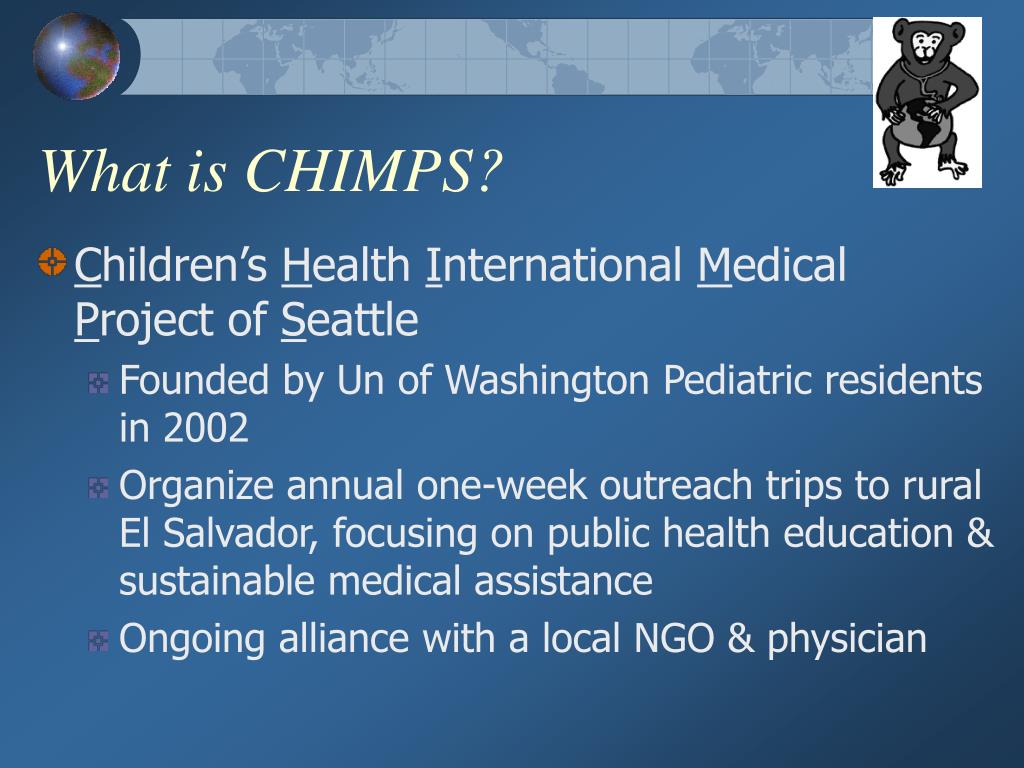 What is CHIMPS?

Children's Health International Medical Project of Seattle

Founded by Un of Washington Pediatric residents in 2002

Organize annual one-week outreach trips to rural El Salvador, focusing on public health education & sustainable medical assistance

Ongoing alliance with a local NGO & physician